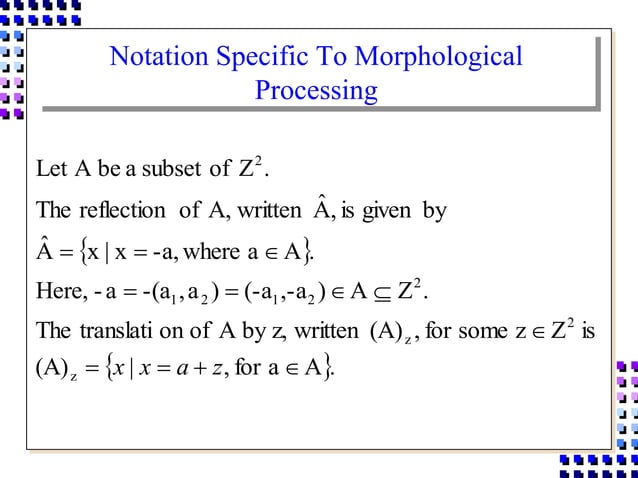 Notation Specific To Morphological Processing

Let A be a subset of $Z^2$.

The reflection of A, written $\hat{A}$, is given by

$\hat{A} = \{x \mid x = -a, \text{where } a \in A\}$.

Here, $-a = -(a_1, a_2) = (-a_1, -a_2) \in A \subseteq Z^2$.

The translati on of A by z, written $(A)_z$, for some $z \in Z^2$ is

$(A)_z = \{x \mid x = a + z, \text{for } a \in A\}$.